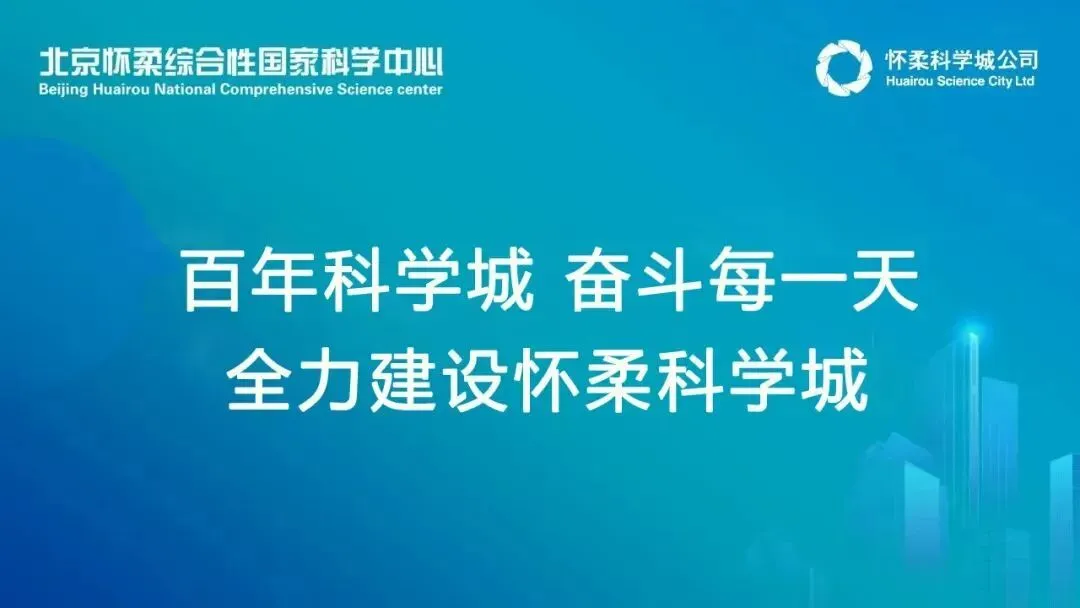 北京怀柔综合性国家科学中心
Beijing Huairou National Comprehensive Science center

怀柔科学城公司
Huairou Science City Ltd

百年科学城 奋斗每一天
全力建设怀柔科学城